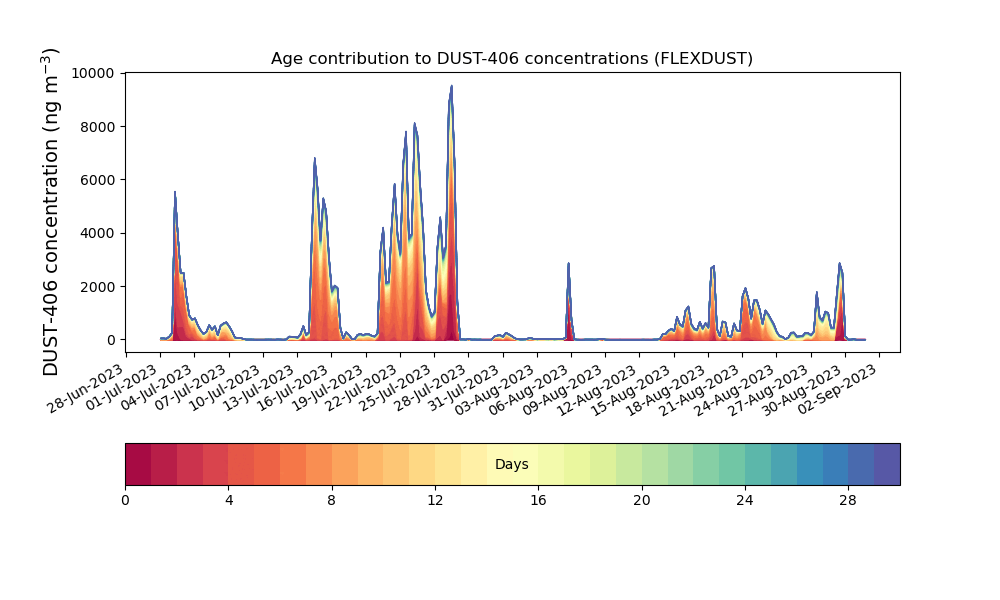 Age contribution to DUST-406 concentrations (FLEXDUST)

DUST-406 concentration (ng m$^{-3}$)

10000
8000
6000
4000
2000
0

28-Jun-2023
01-Jul-2023
04-Jul-2023
07-Jul-2023
10-Jul-2023
13-Jul-2023
16-Jul-2023
19-Jul-2023
22-Jul-2023
25-Jul-2023
28-Jul-2023
31-Jul-2023
03-Aug-2023
06-Aug-2023
09-Aug-2023
12-Aug-2023
15-Aug-2023
18-Aug-2023
21-Aug-2023
24-Aug-2023
27-Aug-2023
30-Aug-2023
02-Sep-2023

Days

0
4
8
12
16
20
24
28